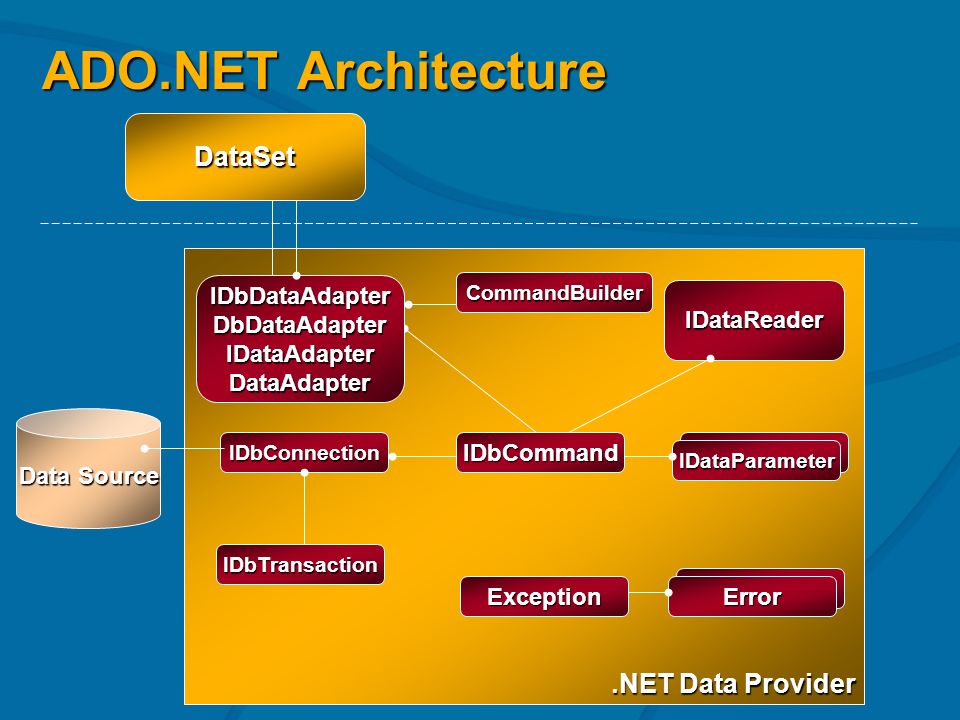 ADO.NET Architecture

DataSet

IDbDataAdapter
DbDataAdapter
IDataAdapter
DataAdapter

CommandBuilder

IDataReader

Data Source

IDbConnection

IDbCommand

IDataParameter

IDbTransaction

Exception

Error

.NET Data Provider